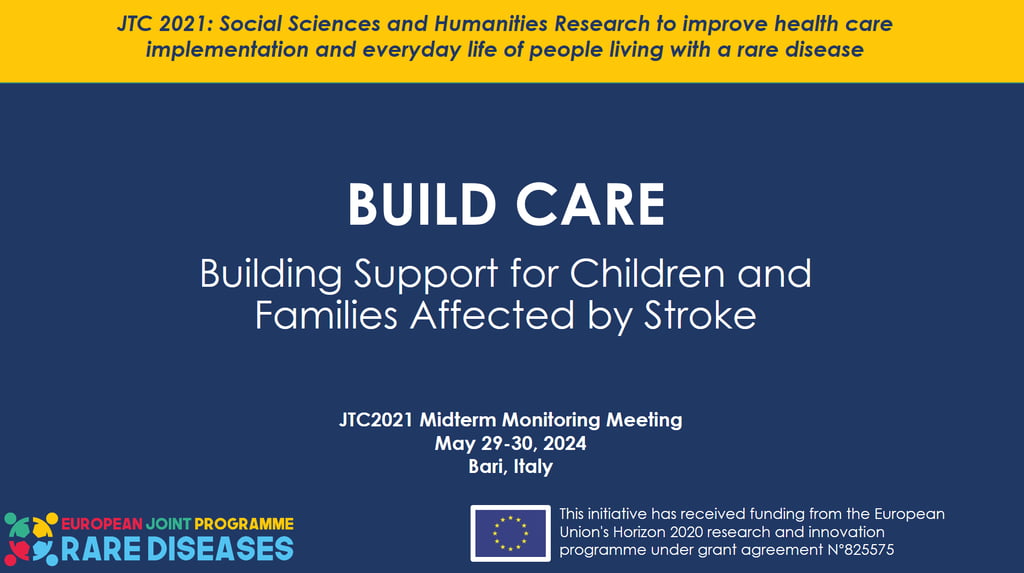 JTC 2021: Social Sciences and Humanities Research to improve health care implementation and everyday life of people living with a rare disease

BUILD CARE

Building Support for Children and Families Affected by Stroke

JTC2021 Midterm Monitoring Meeting
May 29-30, 2024
Bari, Italy

EUROPEAN JOINT PROGRAMME
RARE DISEASES

This initiative has received funding from the European Union's Horizon 2020 research and innovation programme under grant agreement N°825575